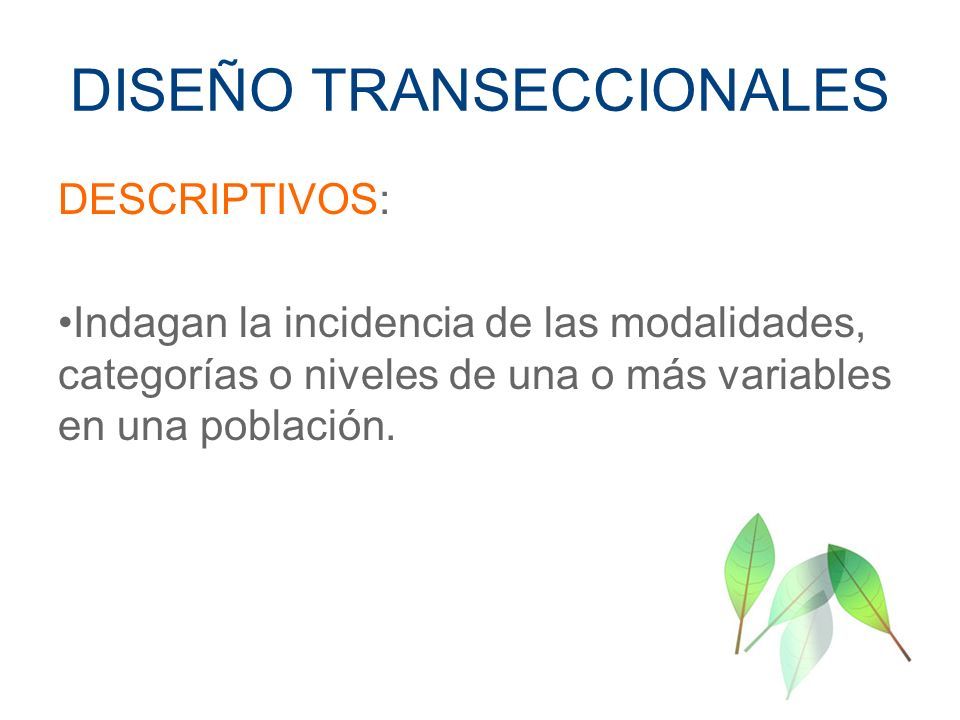 DISEÑO TRANSECCIONALES

DESCRIPTIVOS:

•Indagan la incidencia de las modalidades, categorías o niveles de una o más variables en una población.